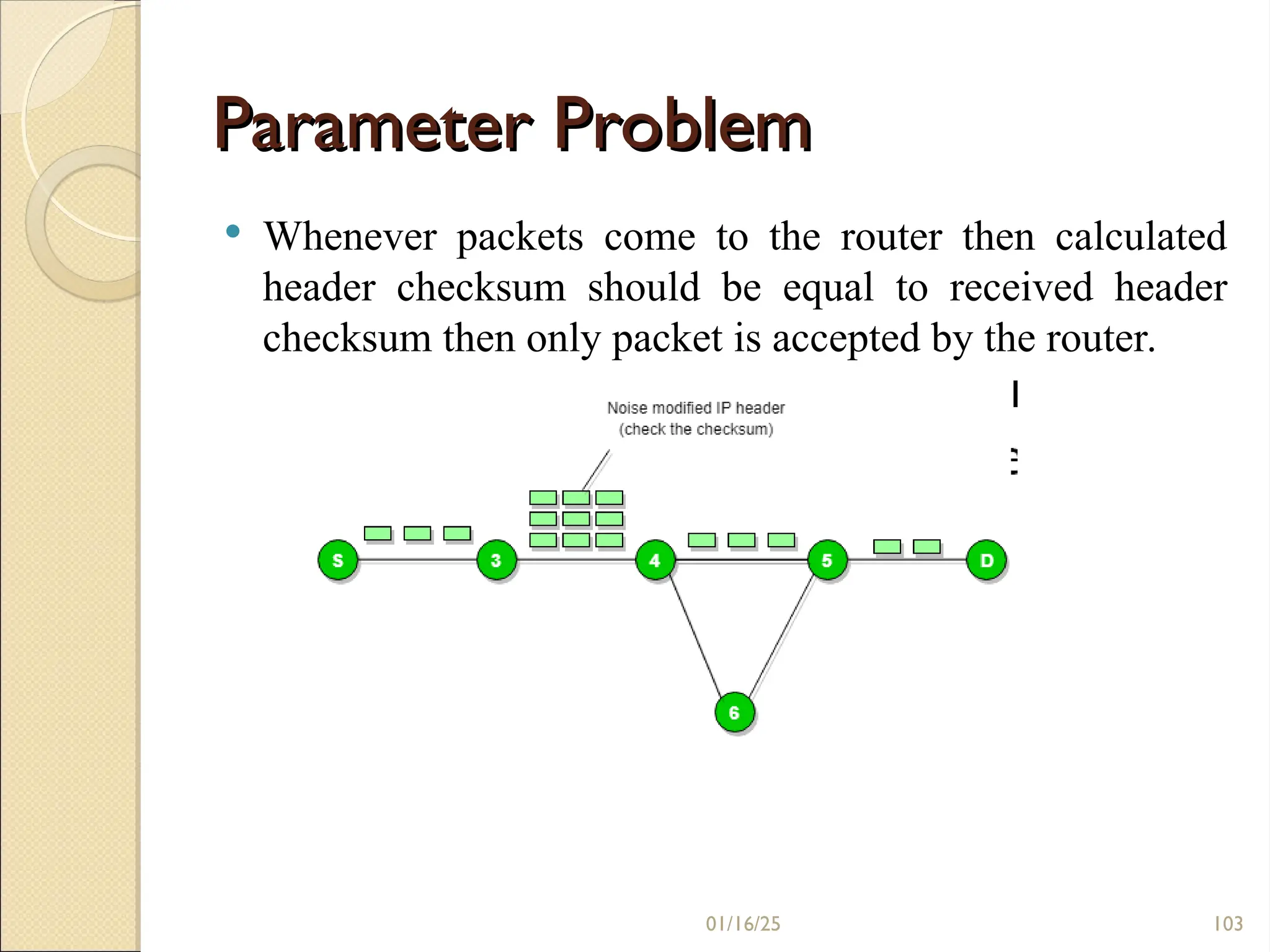 Parameter Problem

• Whenever packets come to the router then calculated header checksum should be equal to received header checksum then only packet is accepted by the router.

Noise modified IP header
(check the checksum)

S
3
4
5
D
6

01/16/25
103